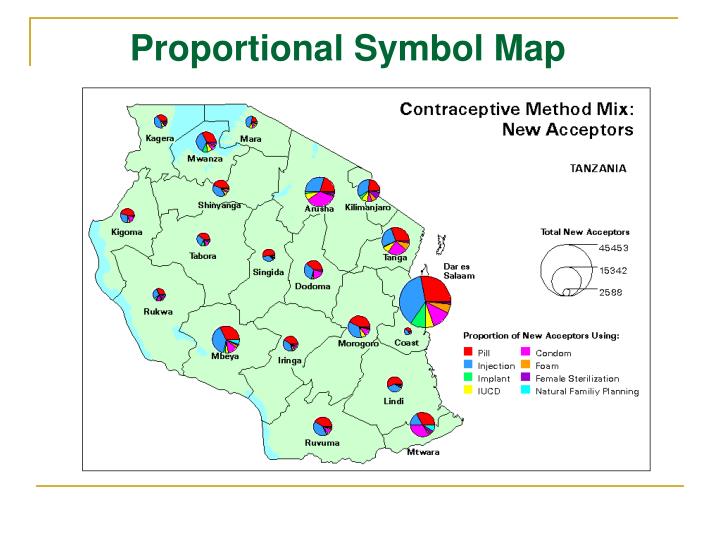 Proportional Symbol Map

Contraceptive Method Mix:
New Acceptors

TANZANIA

Kagera
Mara
Mwanza
Shinyanga
Arusha
Kilimanjaro
Kigoma
Tabora
Singida
Tanga
Dodoma
Dar es Salaam
Rukwa
Mbeya
Iringa
Morogoro
Coast
Lindi
Ruvuma
Mtwara

Total New Acceptors
45453
15342
2588

Proportion of New Acceptors Using:
Pill
Injection
Implant
IUCD
Condom
Foam
Female Sterilization
Natural Familiy Planning